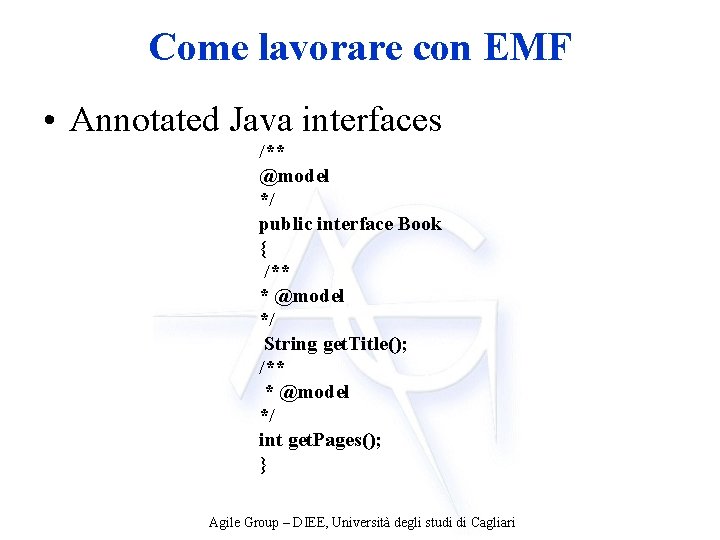 Come lavorare con EMF

• Annotated Java interfaces

/**
@model
*/
public interface Book
{
/**
* @model
*/
String getTitle();
/**
* @model
*/
int getPages();
}

Agile Group – DIEE, Università degli studi di Cagliari